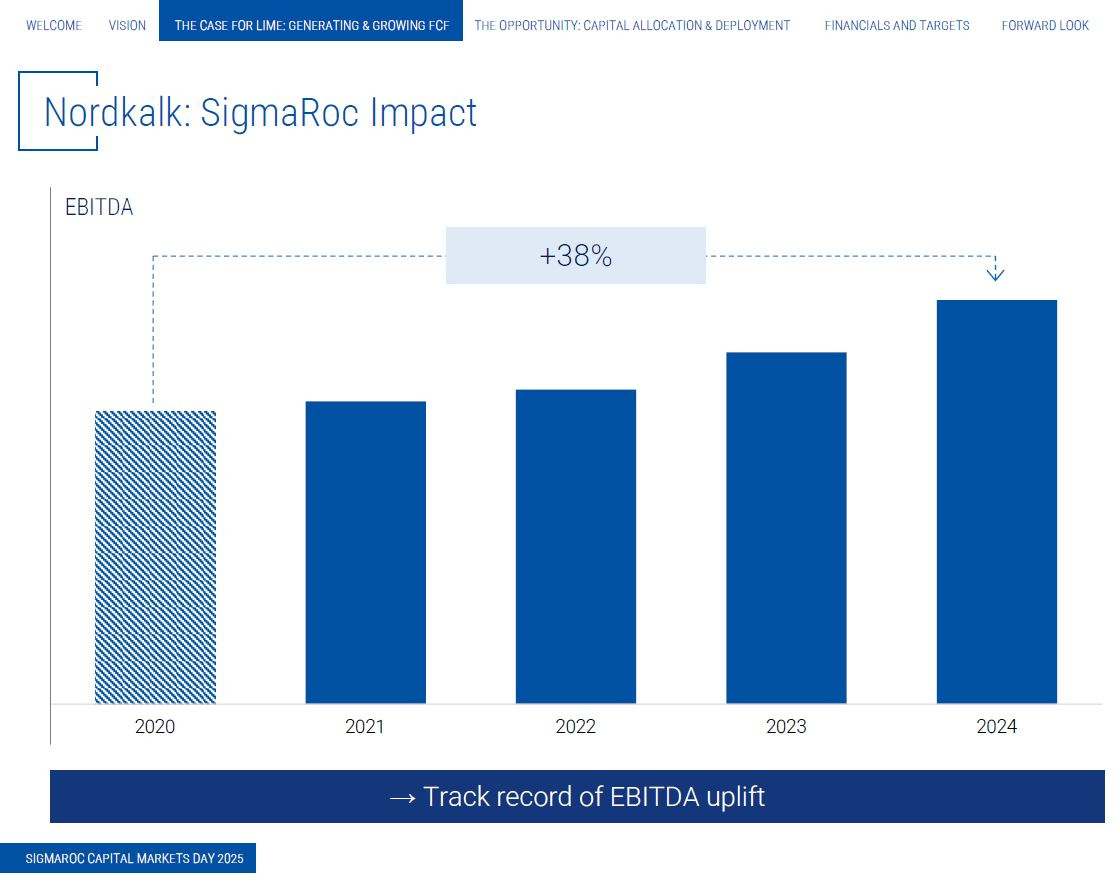 WELCOME VISION THE CASE FOR LIME: GENERATING & GROWING FCF THE OPPORTUNITY: CAPITAL ALLOCATION & DEPLOYMENT FINANCIALS AND TARGETS FORWARD LOOK

Nordkalk: SigmaRoc Impact

EBITDA

+38%

2020 2021 2022 2023 2024

→ Track record of EBITDA uplift

SIGMAROC CAPITAL MARKETS DAY 2025